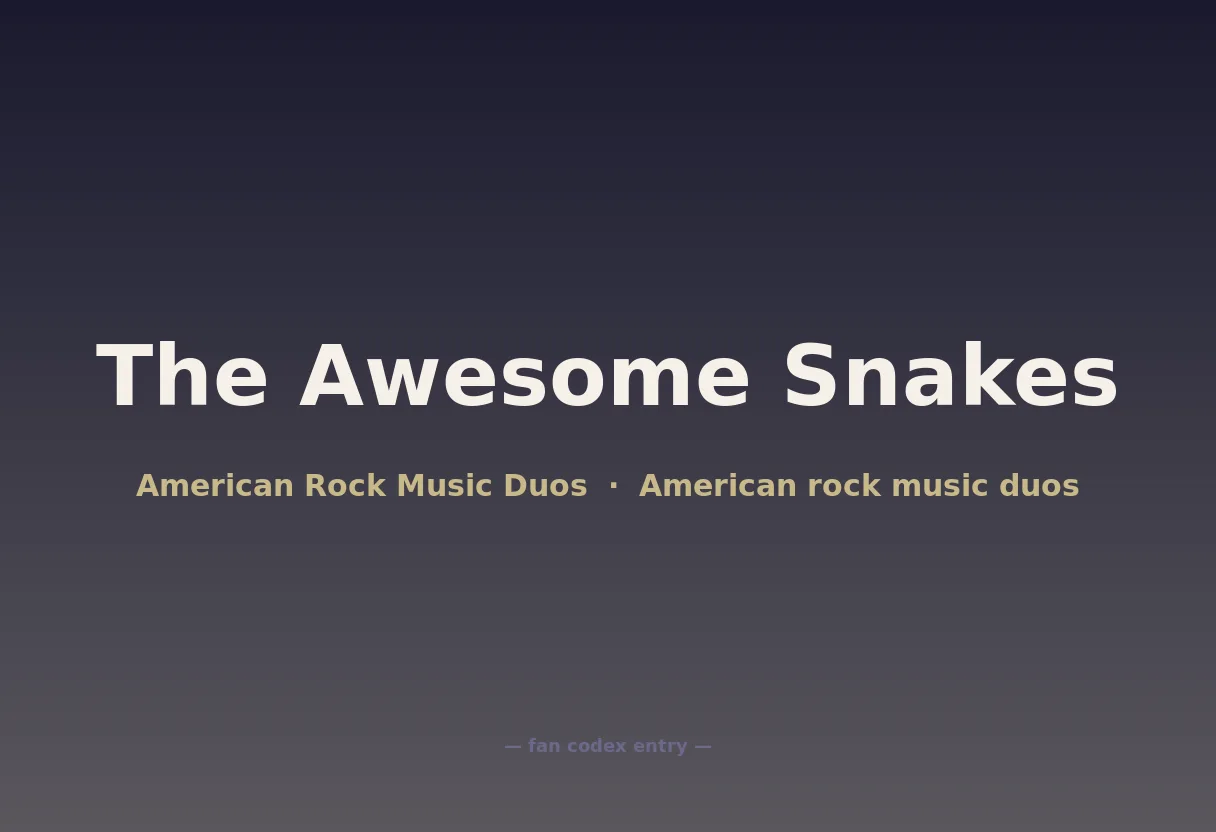 The Awesome Snakes

American Rock Music Duos · American rock music duos

— fan codex entry —